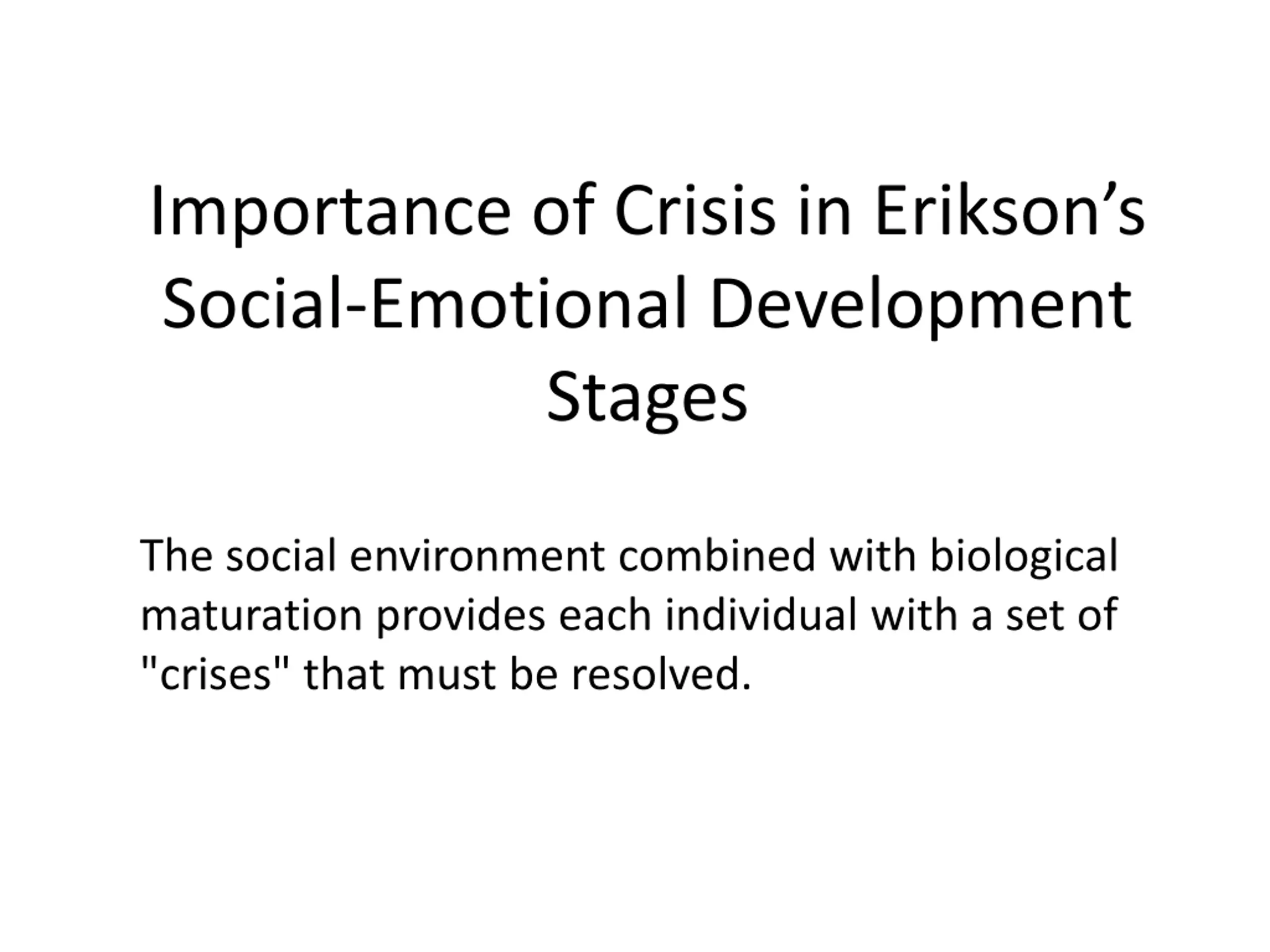 Importance of Crisis in Erikson’s Social-Emotional Development Stages

The social environment combined with biological maturation provides each individual with a set of "crises" that must be resolved.